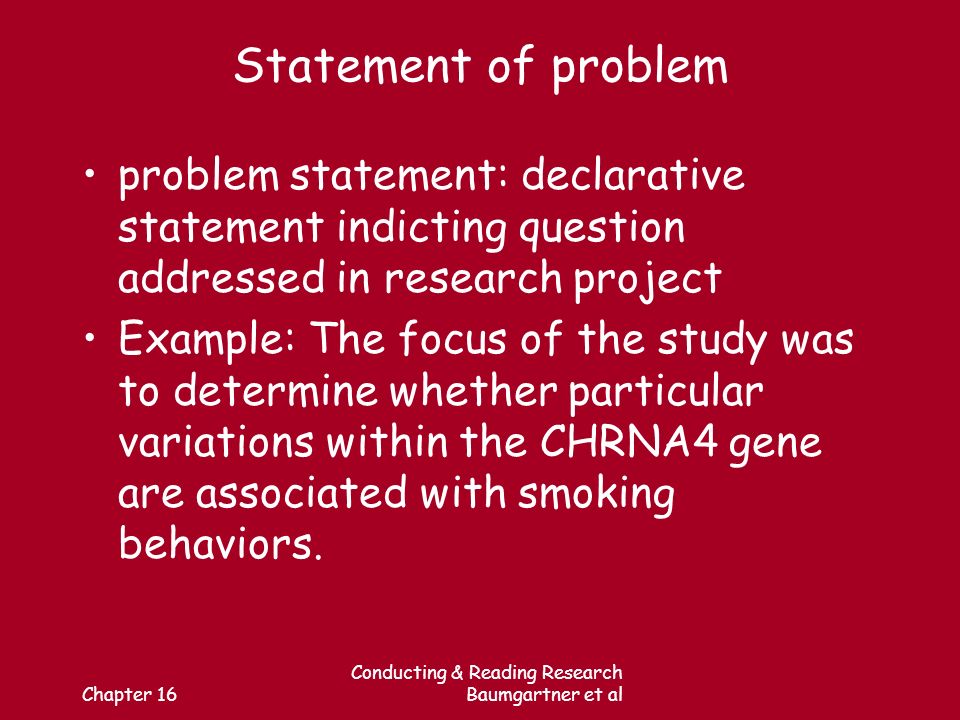 Statement of problem

• problem statement: declarative statement indicting question addressed in research project

• Example: The focus of the study was to determine whether particular variations within the CHRNA4 gene are associated with smoking behaviors.

Chapter 16

Conducting & Reading Research
Baumgartner et al